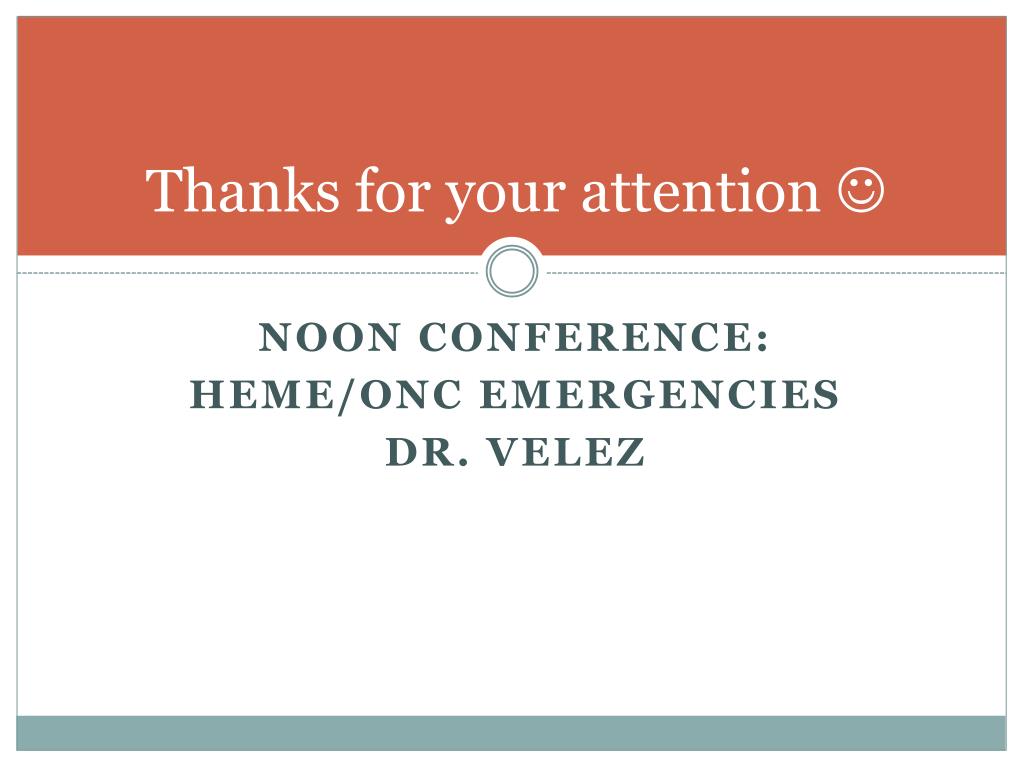 Thanks for your attention ☺

NOON CONFERENCE:
HEME/ONC EMERGENCIES
DR. VELEZ